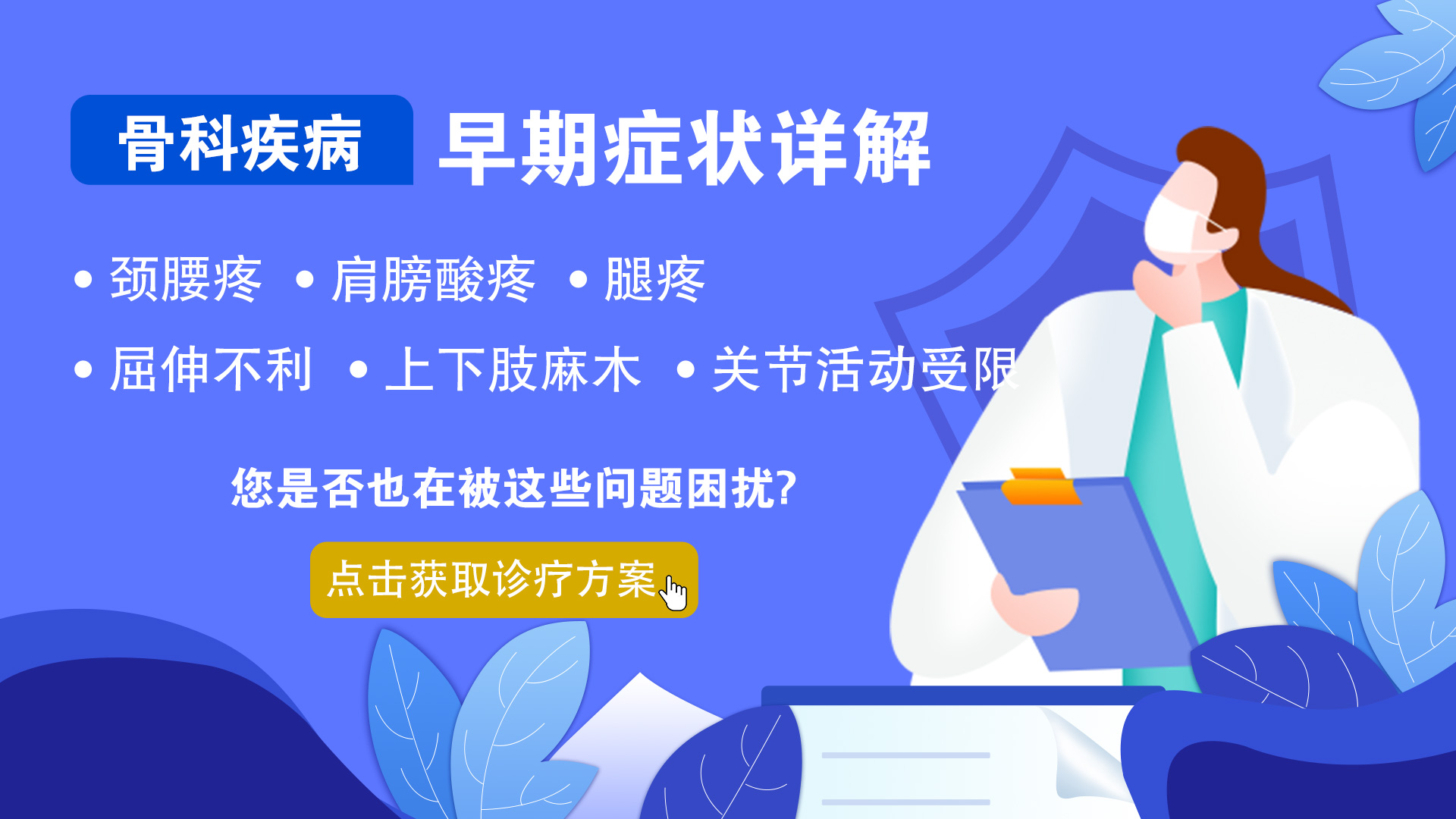 骨科疾病 早期症状详解

• 颈腰疼 • 肩膀酸疼 • 腿疼

• 屈伸不利 • 上下肢麻木 • 关节活动受限

您是否也在被这些问题困扰?

点击获取诊疗方案